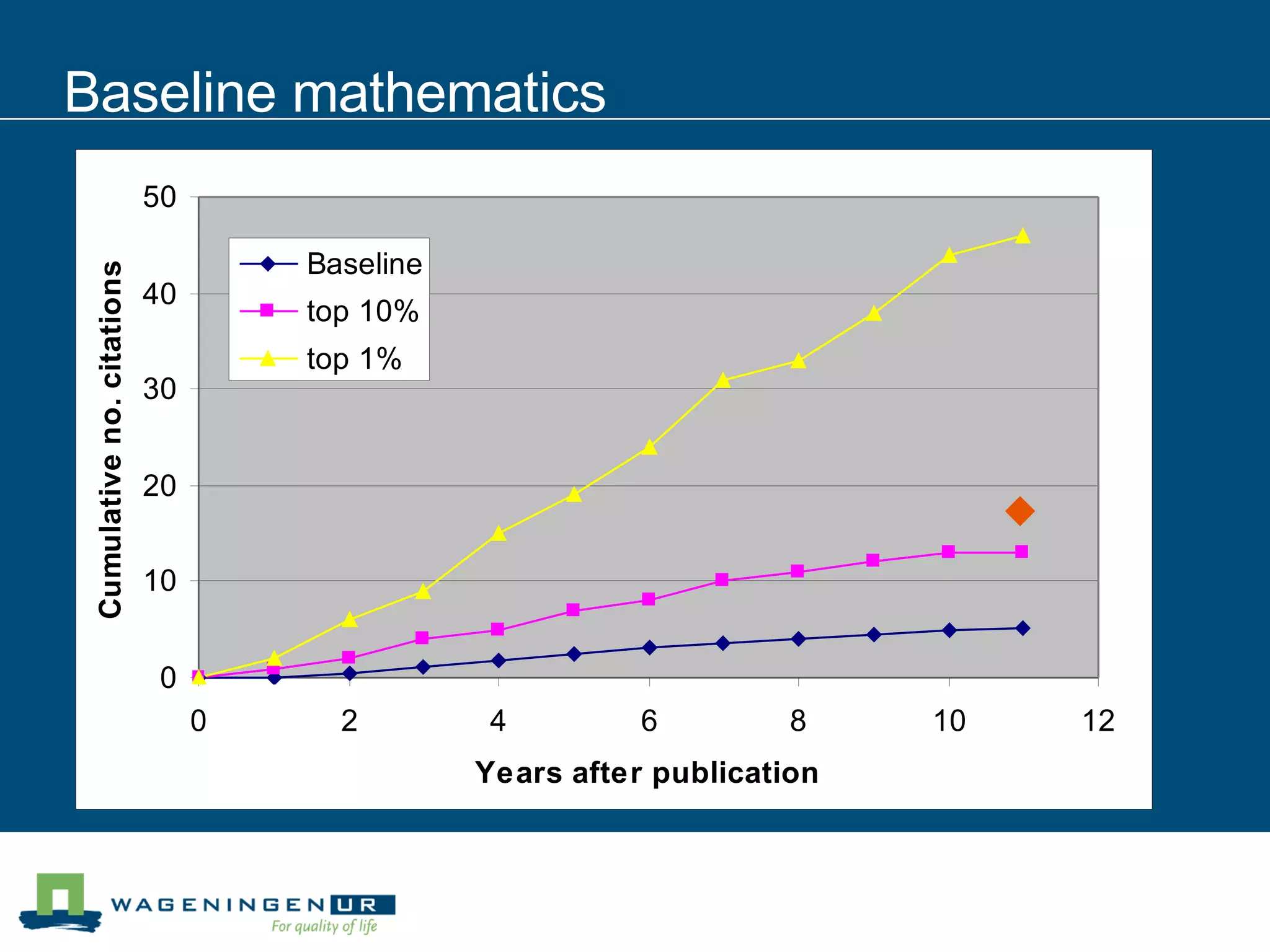 Baseline mathematics

Cumulative no. citations

50
40
30
20
10
0

Baseline
top 10%
top 1%

0 2 4 6 8 10 12

Years after publication

WAGENINGEN UR
For quality of life